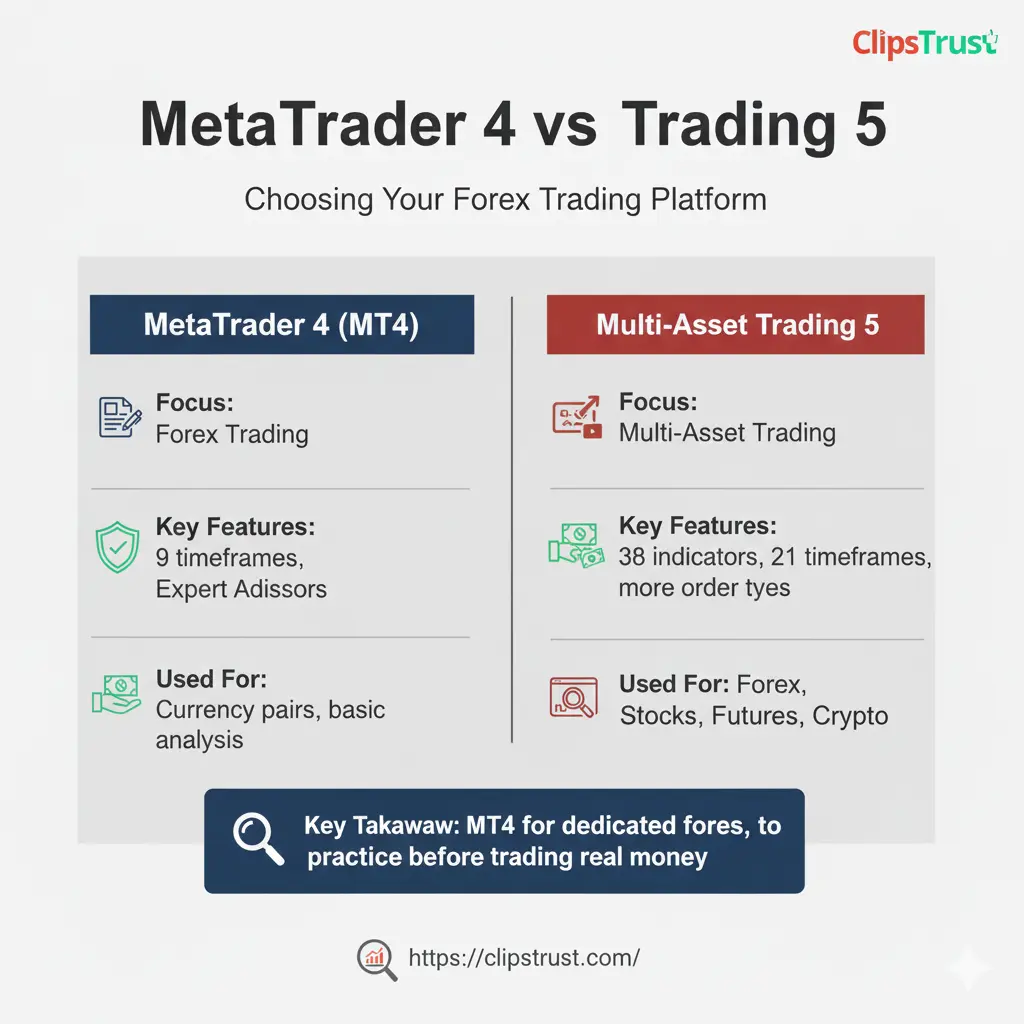 ClipsTrust

MetaTrader 4 vs Trading 5

Choosing Your Forex Trading Platform

MetaTrader 4 (MT4)

Focus:
Forex Trading

Key Features:
9 timeframes, Expert Adissors

Used For:
Currency pairs, basic analysis

Multi-Asset Trading 5

Focus:
Multi-Asset Trading

Key Features:
38 indicators, 21 timeframes, more order tyes

Used For: Forex, Stocks, Futures, Crypto

Key Takawaw: MT4 for dedicated fores, to practice before trading real money

https://clipstrust.com/